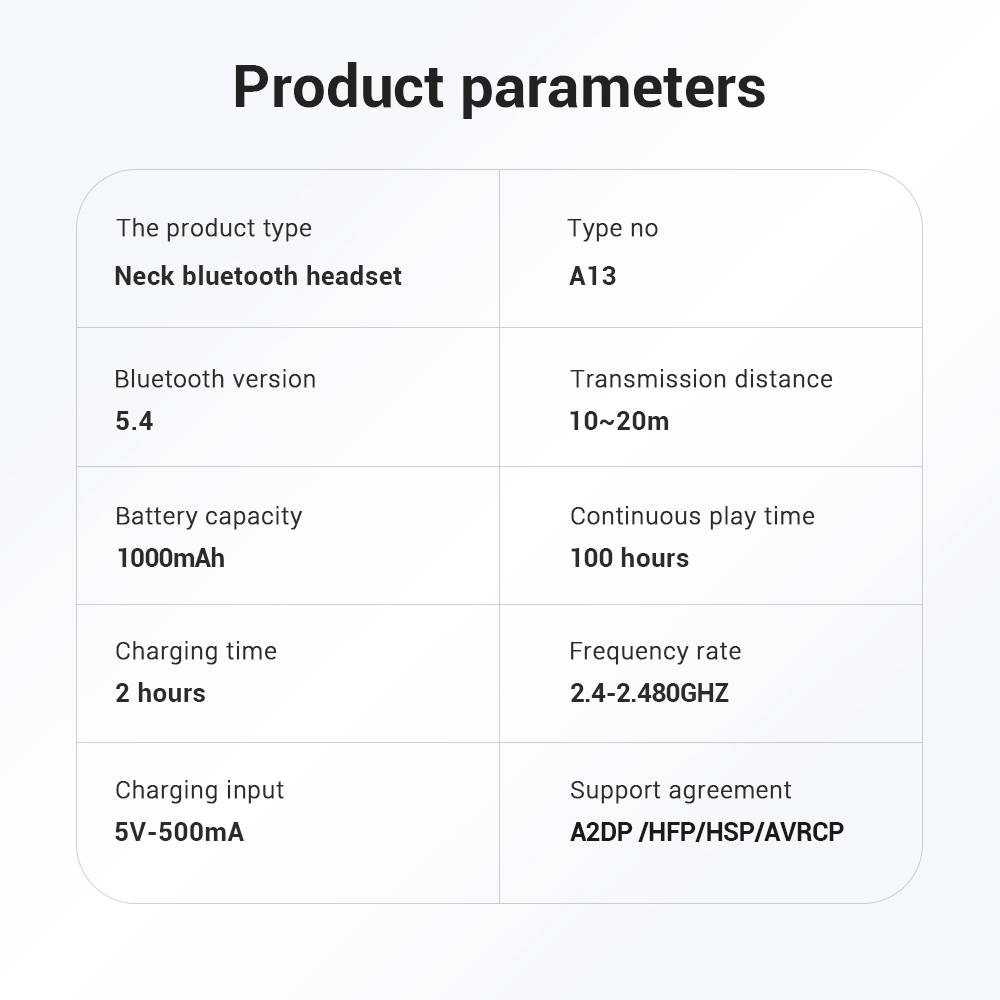 Product parameters

| The product type<br>Neck bluetooth headset | Type no<br>A13 |
|---|---|
| Bluetooth version<br>5.4 | Transmission distance<br>10~20m |
| Battery capacity<br>1000mAh | Continuous play time<br>100 hours |
| Charging time<br>2 hours | Frequency rate<br>2.4-2.480GHZ |
| Charging input<br>5V-500mA | Support agreement<br>A2DP /HFP/HSP/AVRCP |